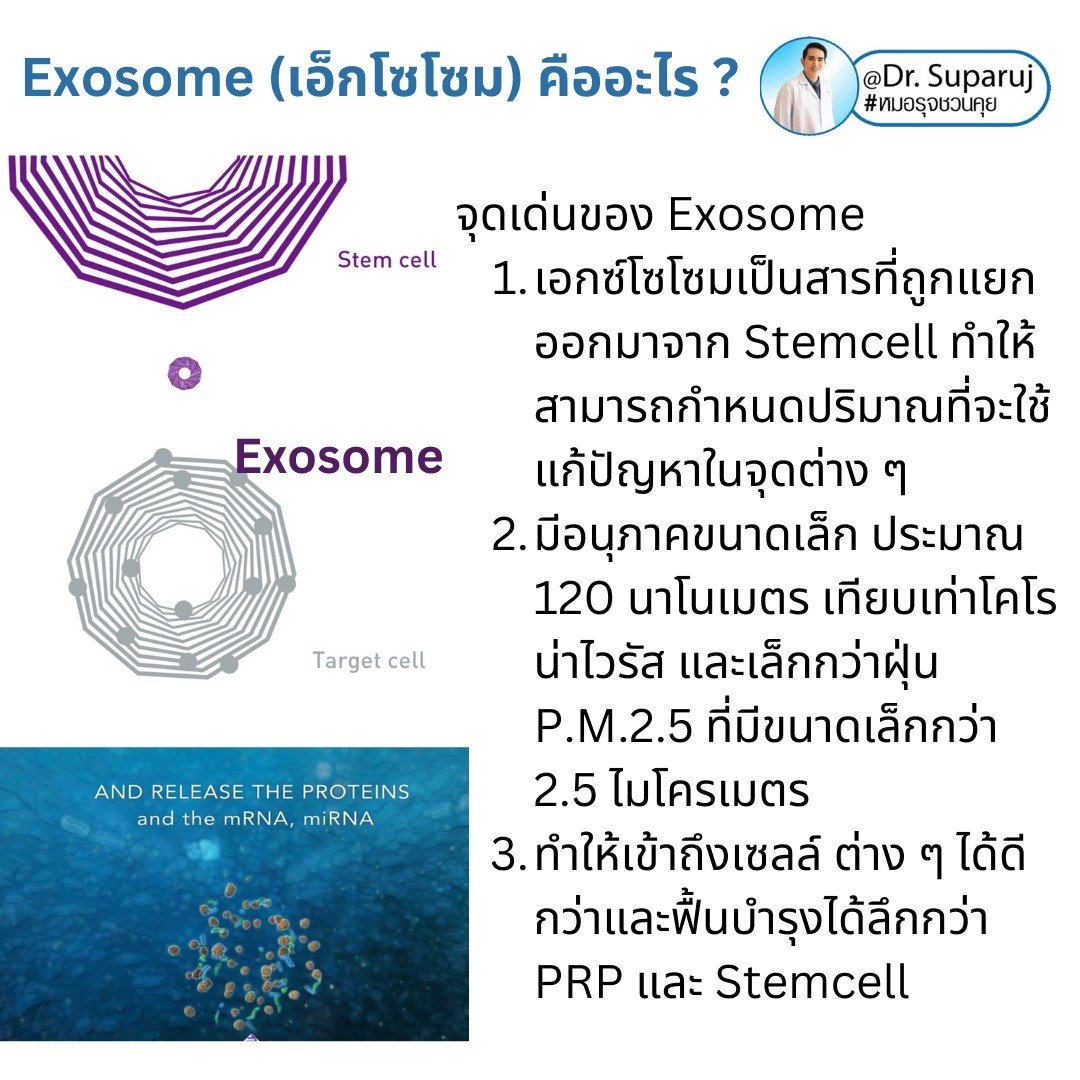 Exosome (เอ็กโซโซม) คืออะไร ?

@Dr. Suparuj
#หมอรุจชวนคุย

Stem cell

Exosome

Target cell

AND RELEASE THE PROTEINS
and the mRNA, miRNA

จุดเด่นของ Exosome

1. เอกซ์โซโซมเป็นสารที่ถูกแยกออกมาจาก Stemcell ทำให้สามารถกำหนดปริมาณที่จะใช้แก้ปัญหาในจุดต่าง ๆ
2. มีอนุภาคขนาดเล็ก ประมาณ 120 นาโนเมตร เทียบเท่าโคโรน่าไวรัส และเล็กกว่าฝุ่น P.M.2.5 ที่มีขนาดเล็กกว่า 2.5 ไมโครเมตร
3. ทำให้เข้าถึงเซลล์ ต่าง ๆ ได้ดีกว่าและฟื้นบำรุงได้ลึกกว่า PRP และ Stemcell